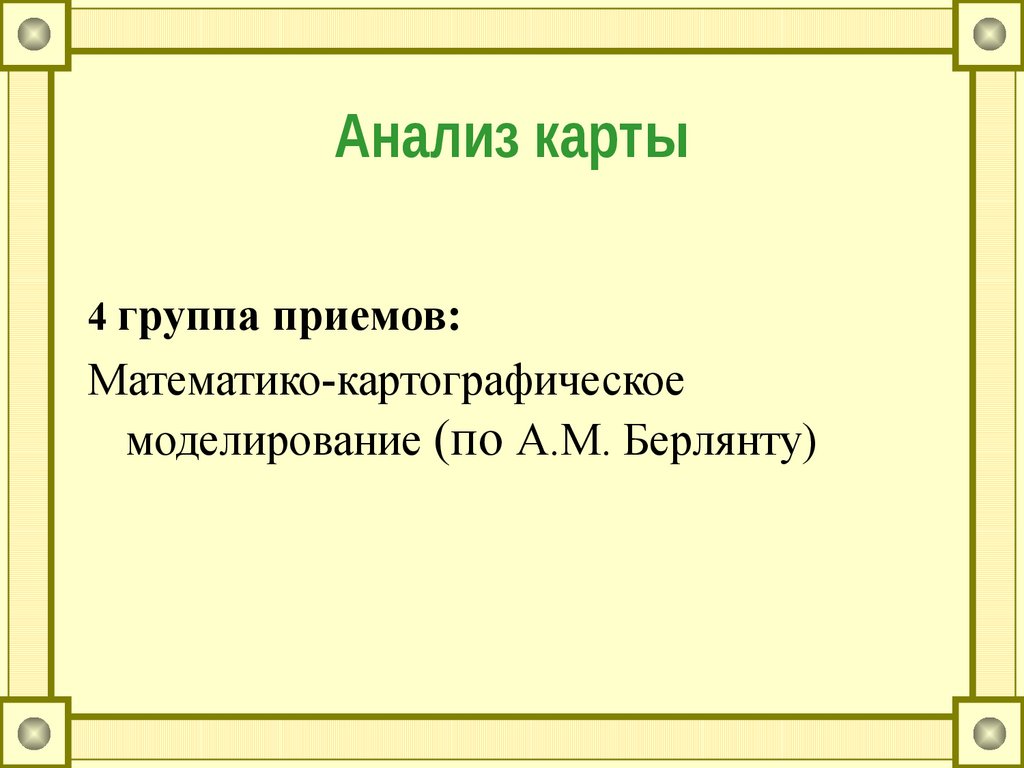 Анализ карты

4 группа приемов:

Математико-картографическое моделирование (по А.М. Берлянту)